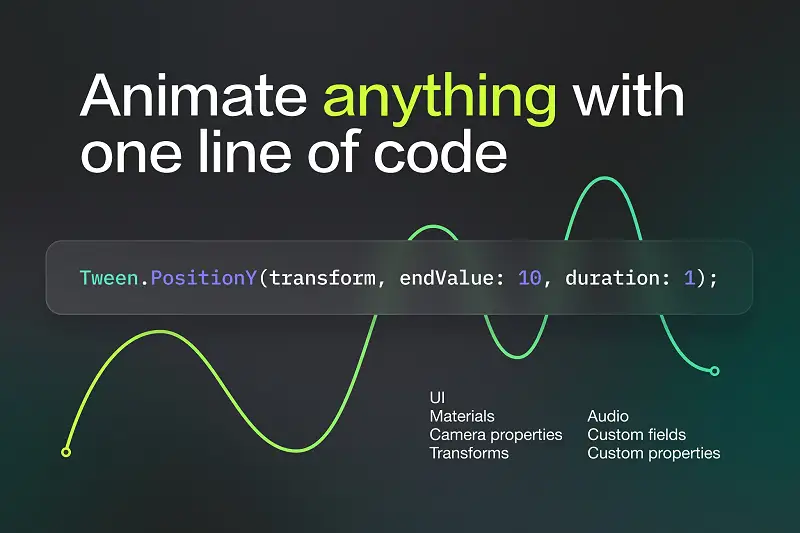 Animate anything with one line of code

Tween.PositionY(transform, endValue: 10, duration: 1);

UI
Materials
Camera properties
Transforms

Audio
Custom fields
Custom properties